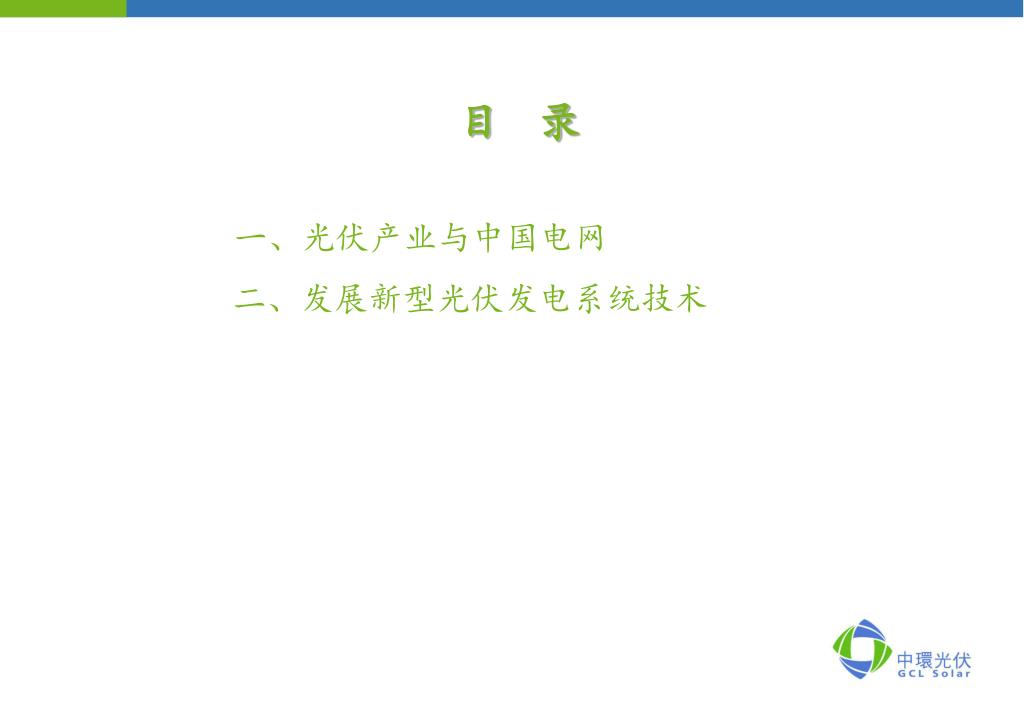 目　录

一、光伏产业与中国电网

二、发展新型光伏发电系统技术

中環光伏
GCL Solar